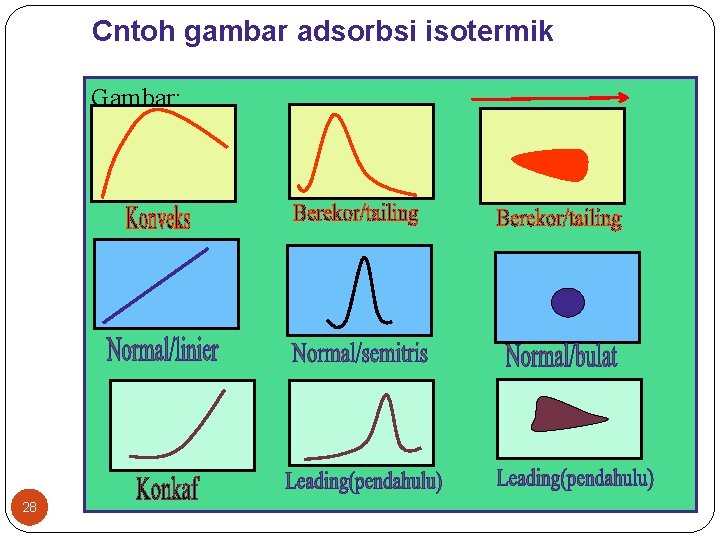 Cntoh gambar adsorbsi isotermik

Gambar:

Konveks

Berekor/tailing

Berekor/tailing

Normal/linier

Normal/semitris

Normal/bulat

Konkaf

Leading(pendahulu)

Leading(pendahulu)

28